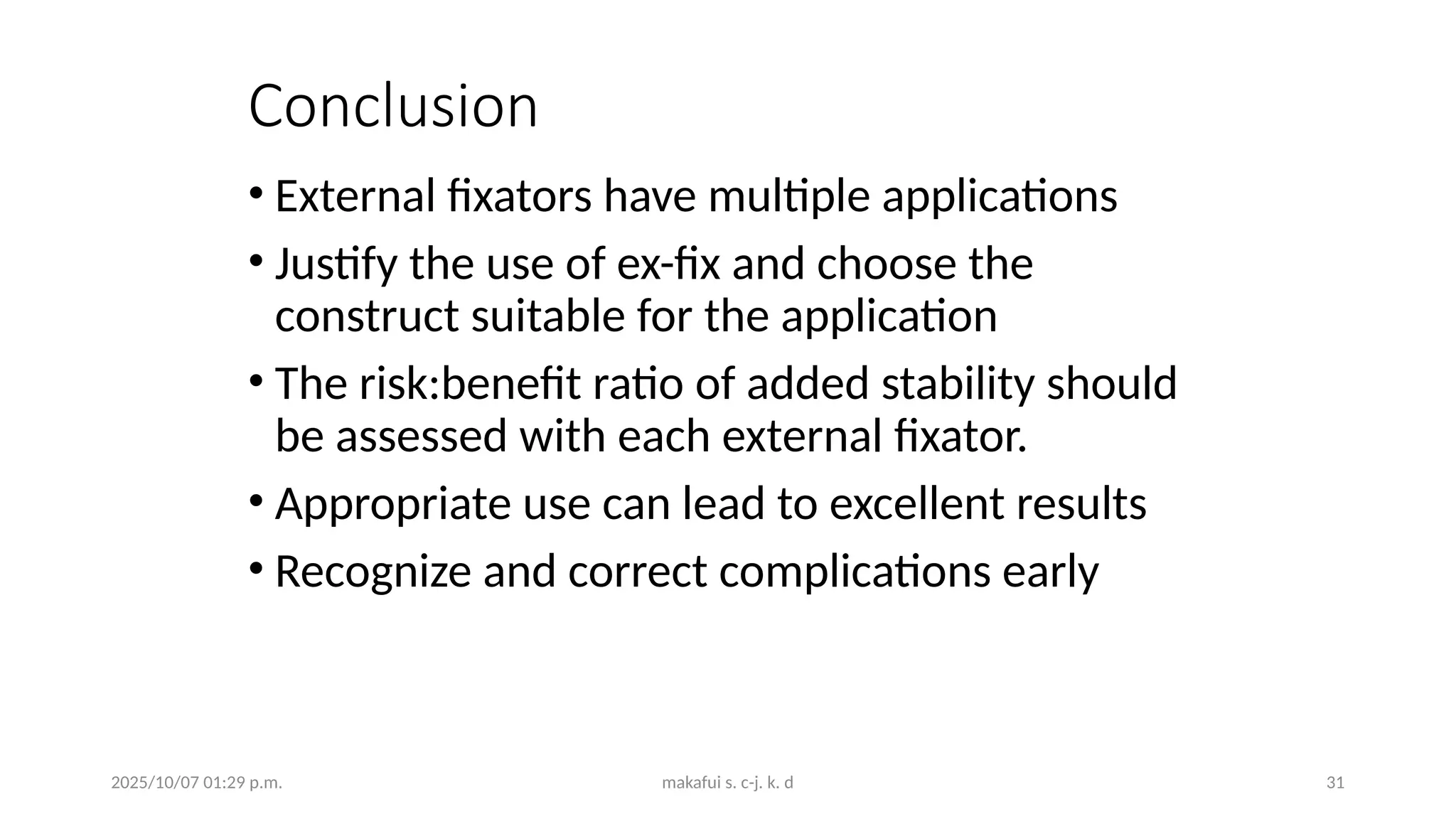 Conclusion

• External fixators have multiple applications
• Justify the use of ex-fix and choose the construct suitable for the application
• The risk:benefit ratio of added stability should be assessed with each external fixator.
• Appropriate use can lead to excellent results
• Recognize and correct complications early

2025/10/07 01:29 p.m.
makafui s. c-j. k. d
31